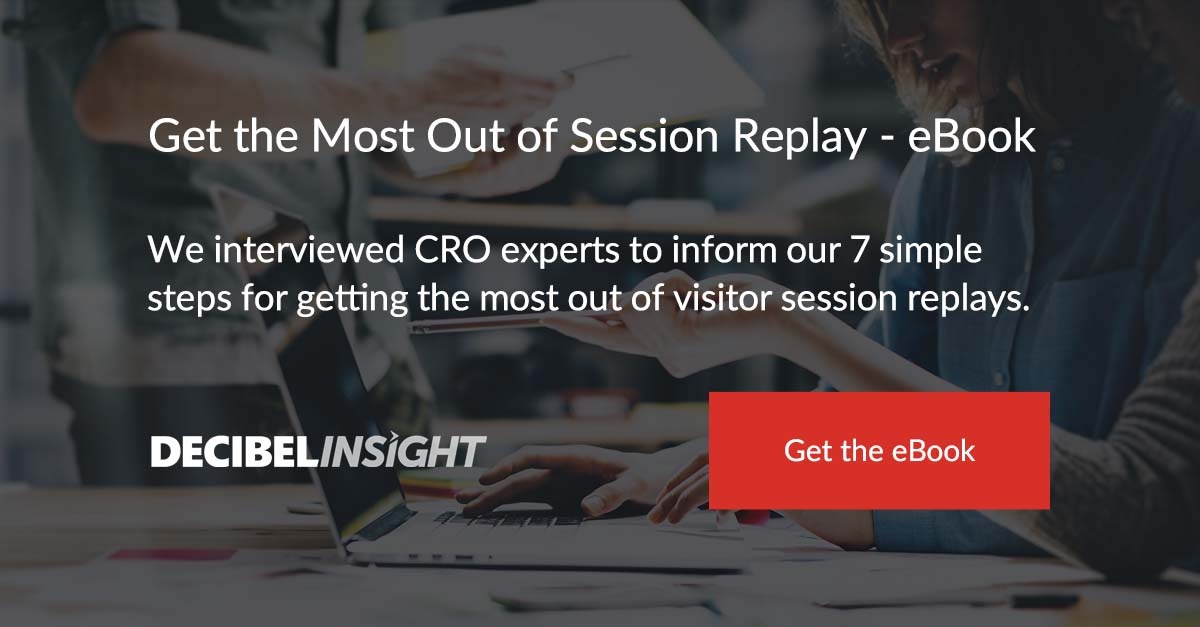 Get the Most Out of Session Replay - eBook

We interviewed CRO experts to inform our 7 simple steps for getting the most out of visitor session replays.

DECIBELINSIGHT

Get the eBook